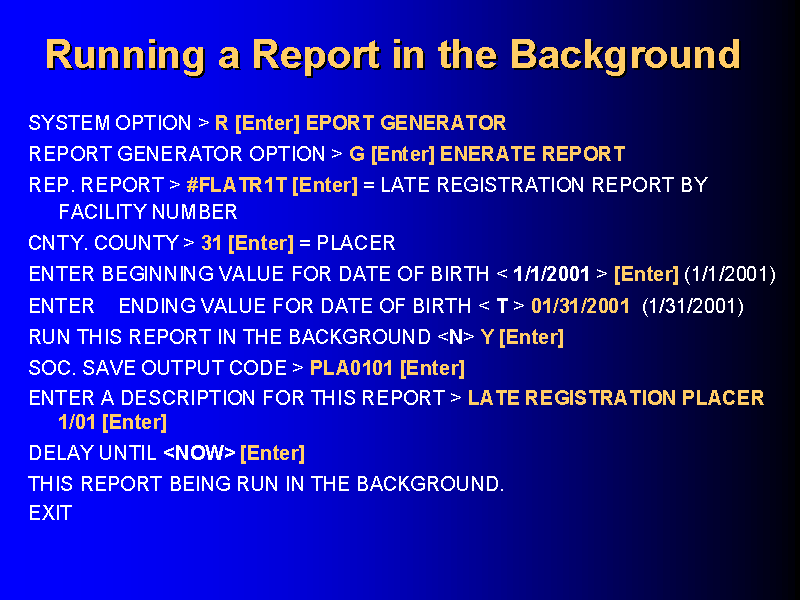 Running a Report in the Background

SYSTEM OPTION > R [Enter] EPORT GENERATOR

REPORT GENERATOR OPTION > G [Enter] ENERATE REPORT

REP. REPORT > #FLATR1T [Enter] = LATE REGISTRATION REPORT BY FACILITY NUMBER

CNTY. COUNTY > 31 [Enter] = PLACER

ENTER BEGINNING VALUE FOR DATE OF BIRTH < 1/1/2001 > [Enter] (1/1/2001)

ENTER ENDING VALUE FOR DATE OF BIRTH < T > 01/31/2001 (1/31/2001)

RUN THIS REPORT IN THE BACKGROUND <N> Y [Enter]

SOC. SAVE OUTPUT CODE > PLA0101 [Enter]

ENTER A DESCRIPTION FOR THIS REPORT > LATE REGISTRATION PLACER 1/01 [Enter]

DELAY UNTIL <NOW> [Enter]

THIS REPORT BEING RUN IN THE BACKGROUND.

EXIT